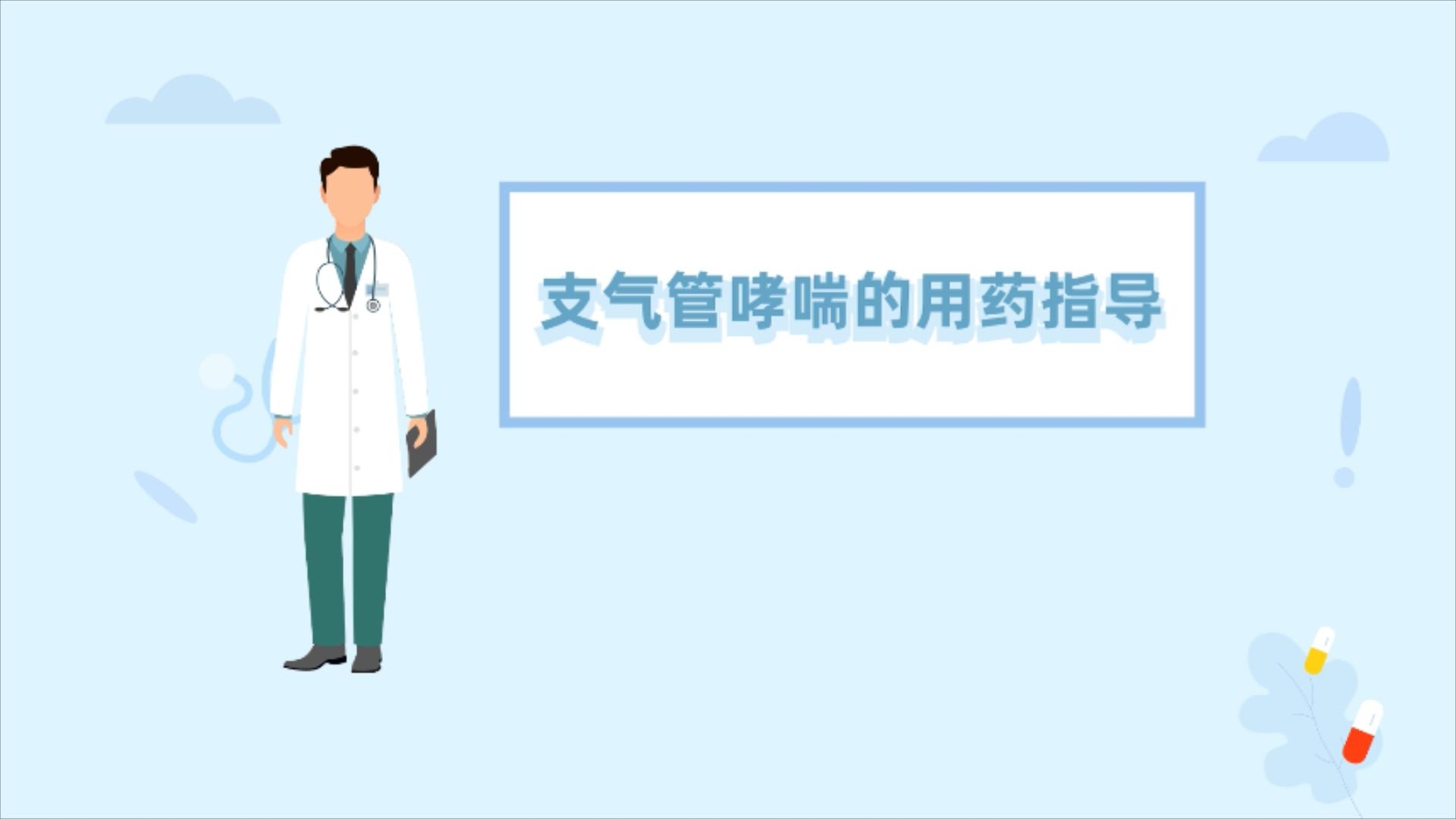 支气管哮喘的用药指导